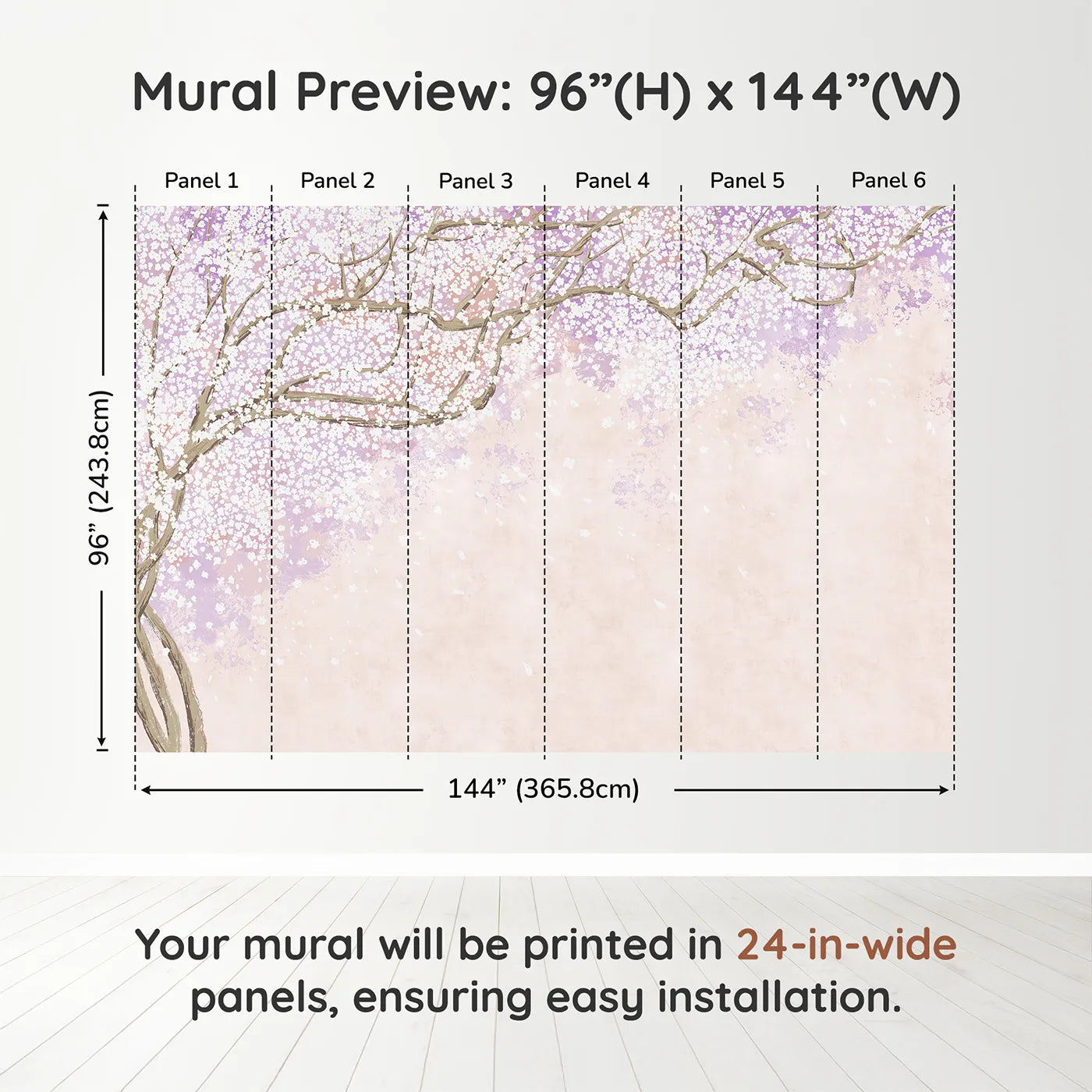 Mural Preview: 96”(H) x 144”(W)

Panel 1 Panel 2 Panel 3 Panel 4 Panel 5 Panel 6

96” (243.8cm)

144” (365.8cm)

Your mural will be printed in 24-in-wide panels, ensuring easy installation.